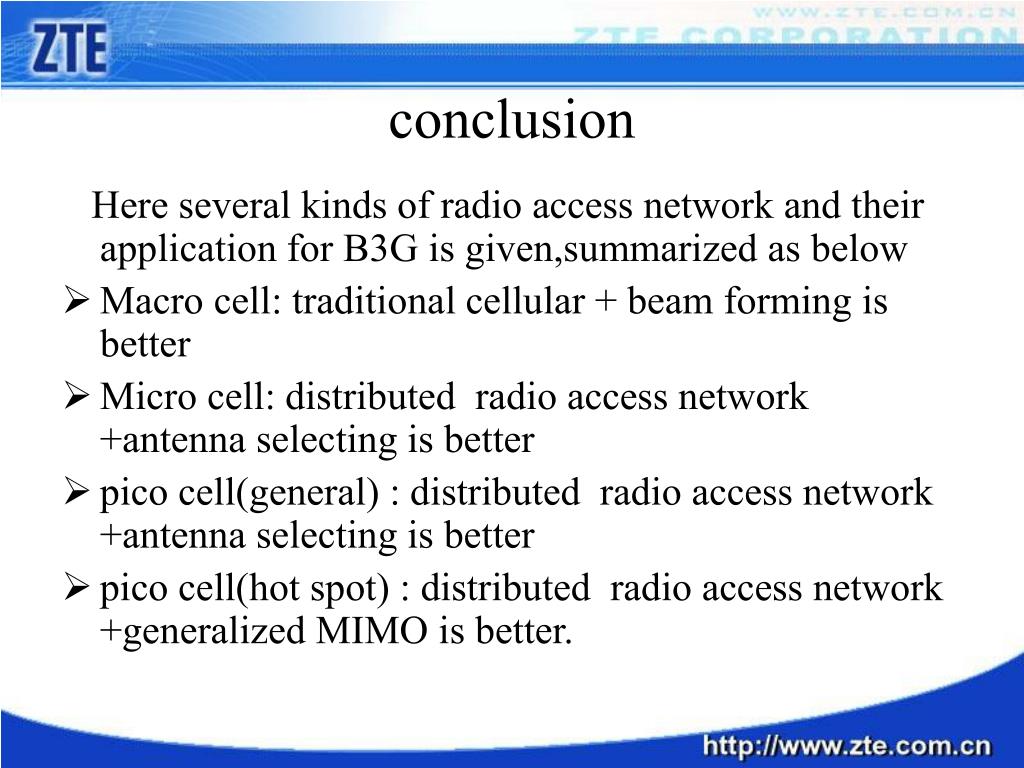 ZTE

WWW.ZTE.COM.CN
ZTE CORPORATION

conclusion

Here several kinds of radio access network and their application for B3G is given,summarized as below

➢ Macro cell: traditional cellular + beam forming is better

➢ Micro cell: distributed radio access network +antenna selecting is better

➢ pico cell(general) : distributed radio access network +antenna selecting is better

➢ pico cell(hot spot) : distributed radio access network +generalized MIMO is better.

http://www.zte.com.cn